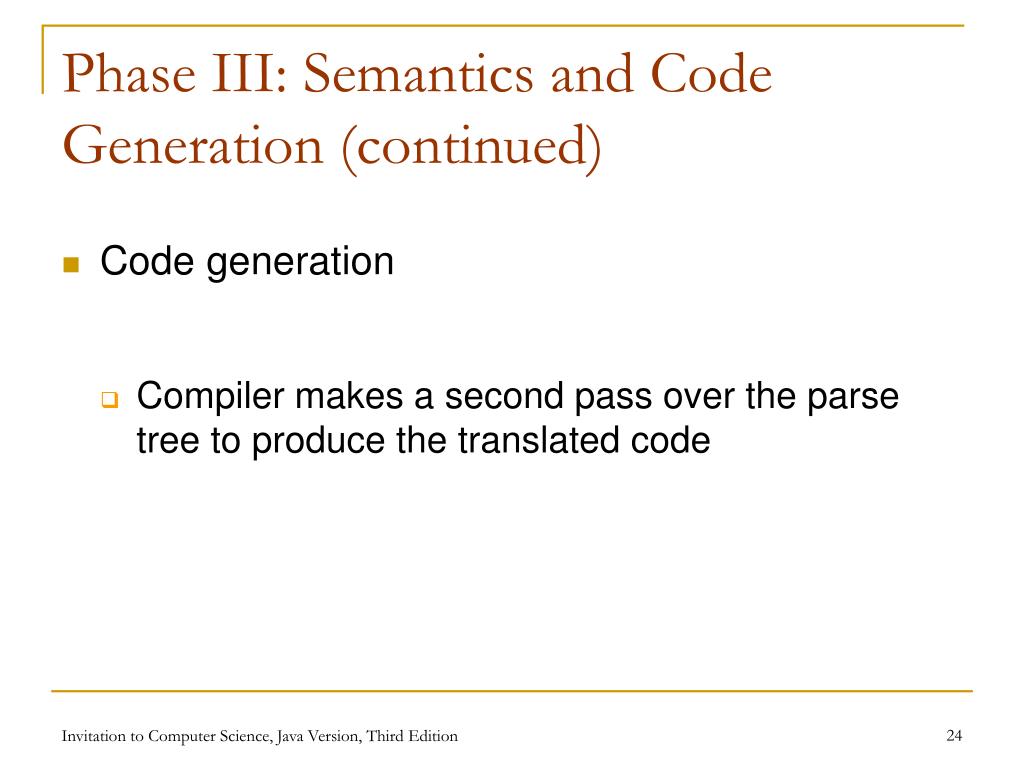 Phase III: Semantics and Code Generation (continued)

Code generation

Compiler makes a second pass over the parse tree to produce the translated code

Invitation to Computer Science, Java Version, Third Edition

24